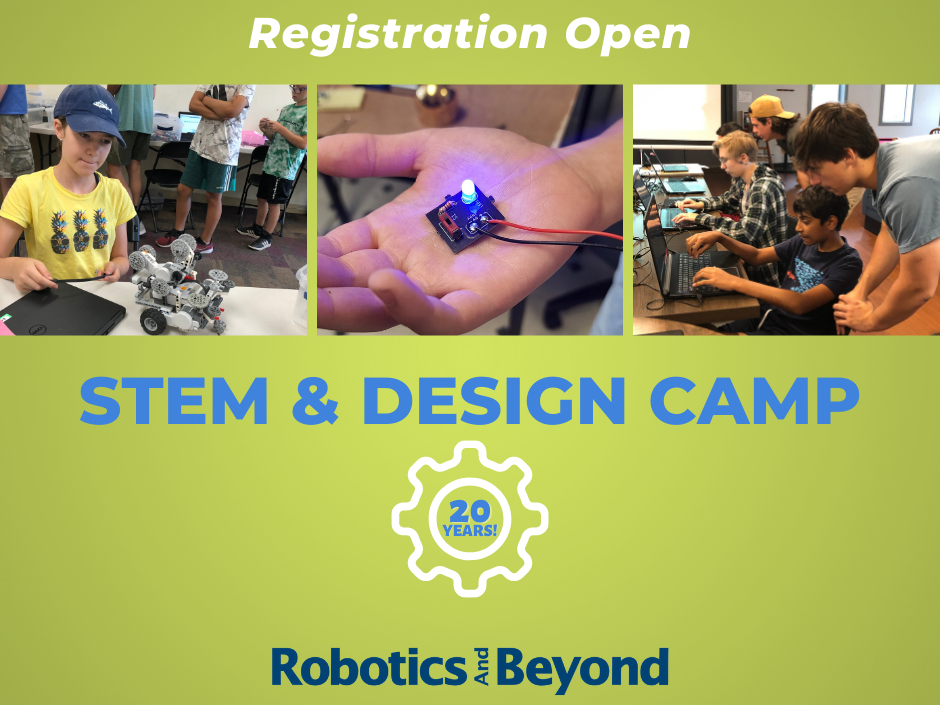 Registration Open

STEM & DESIGN CAMP

20 YEARS!

Robotics And Beyond